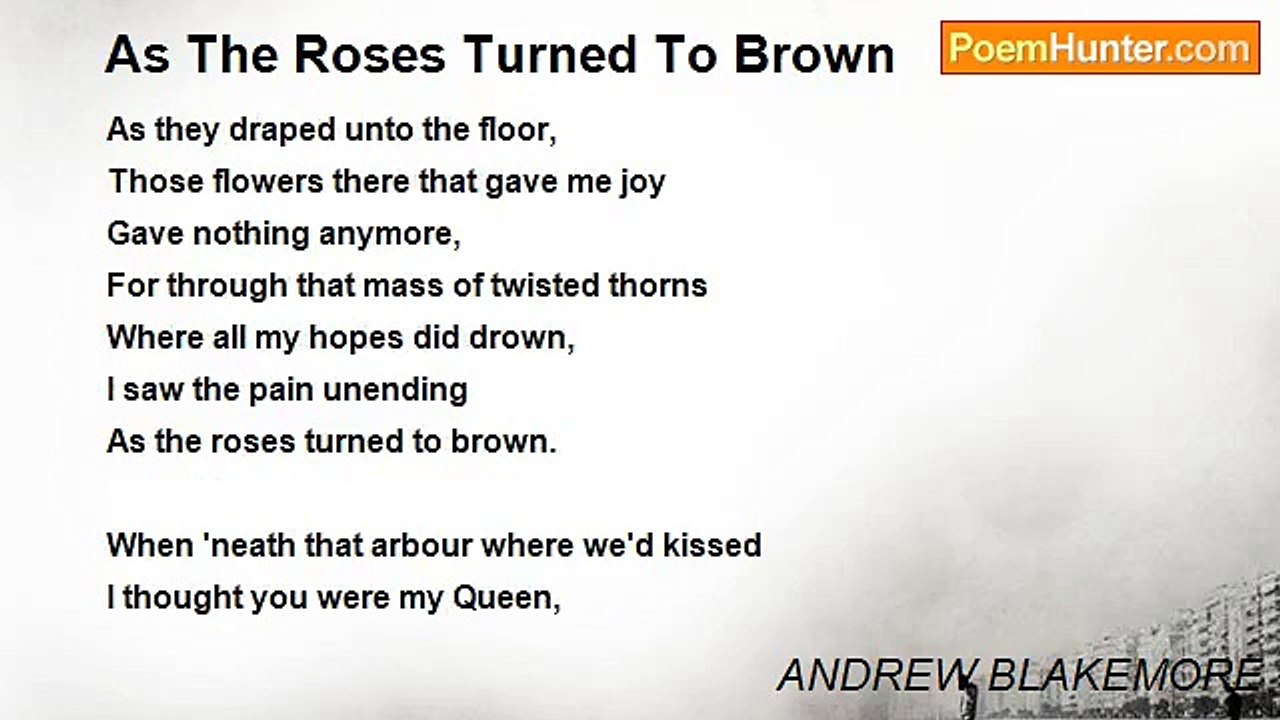 As The Roses Turned To Brown

PoemHunter.com

As they draped unto the floor,
Those flowers there that gave me joy
Gave nothing anymore,
For through that mass of twisted thorns
Where all my hopes did drown,
I saw the pain unending
As the roses turned to brown.

When 'neath that arbour where we'd kissed
I thought you were my Queen,

ANDREW BLAKEMORE